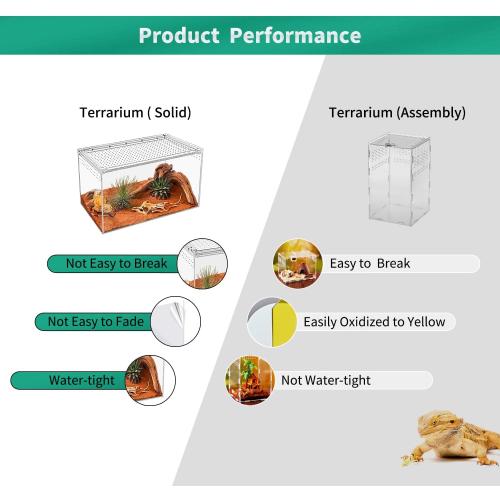 Product Performance

Terrarium ( Solid)

Not Easy to Break

Not Easy to Fade

Water-tight

Terrarium (Assembly)

Easy to Break

Easily Oxidized to Yellow

Not Water-tight